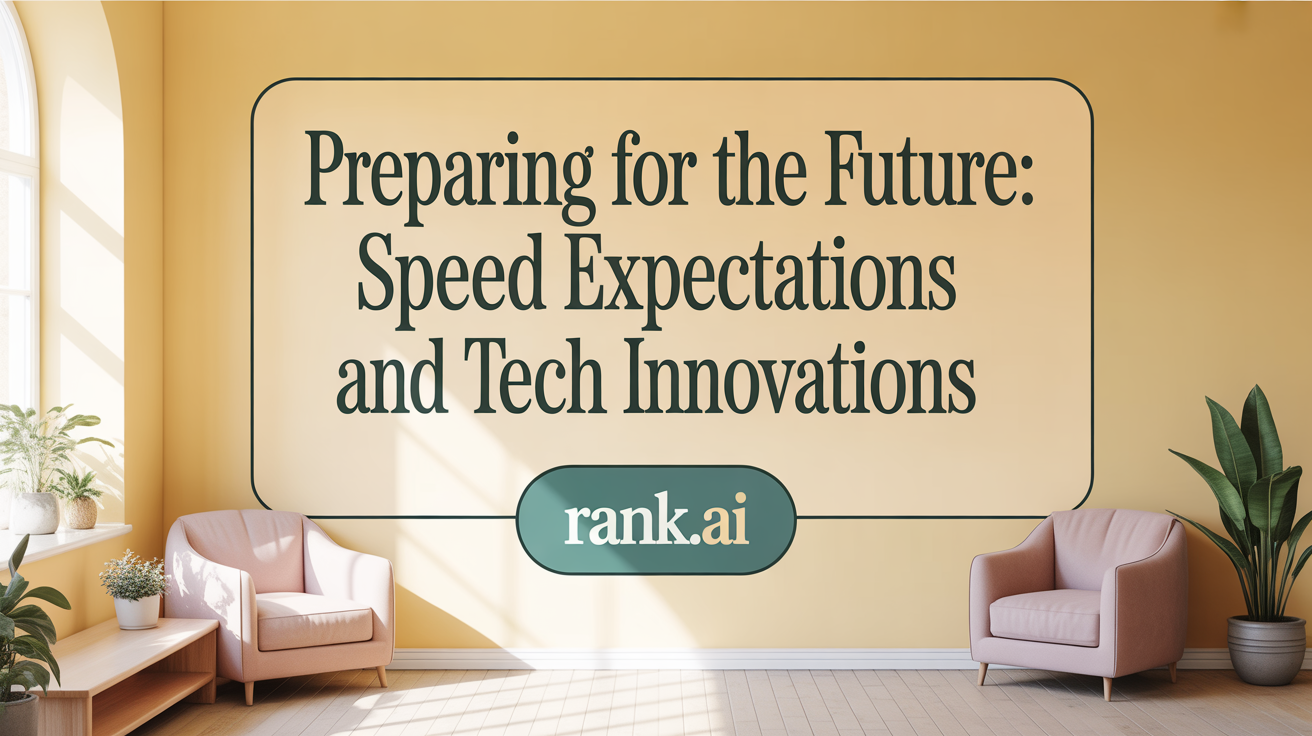 Preparing for the Future: Speed Expectations and Tech Innovations

rank.ai